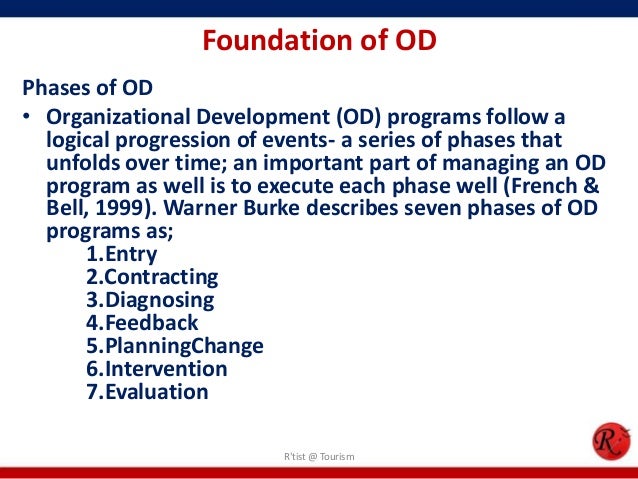 Foundation of OD

Phases of OD

• Organizational Development (OD) programs follow a logical progression of events- a series of phases that unfolds over time; an important part of managing an OD program as well is to execute each phase well (French & Bell, 1999). Warner Burke describes seven phases of OD programs as;

1.Entry
2.Contracting
3.Diagnosing
4.Feedback
5.PlanningChange
6.Intervention
7.Evaluation

R'tist @ Tourism

R